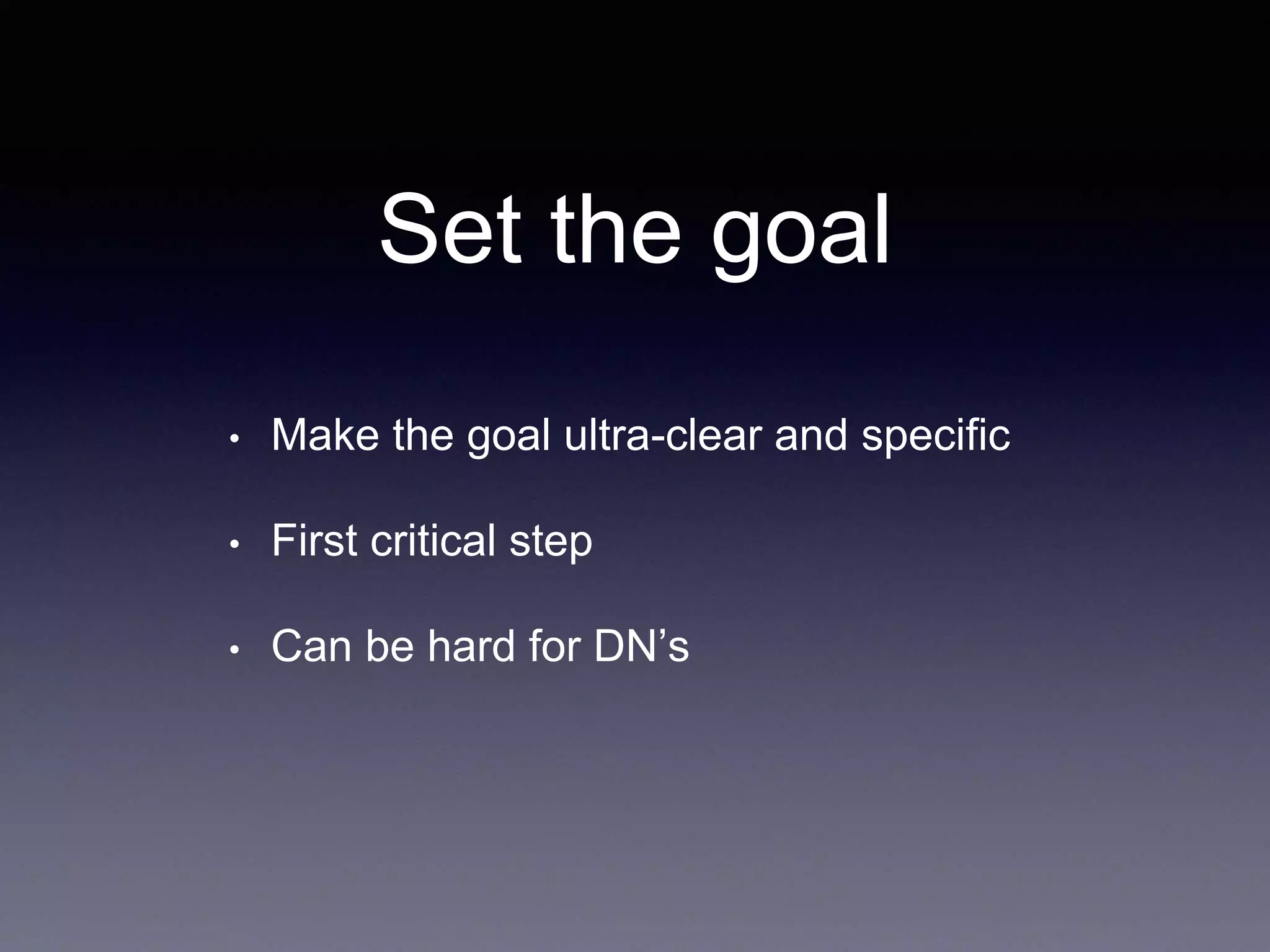 Set the goal

• Make the goal ultra-clear and specific

• First critical step

• Can be hard for DN’s